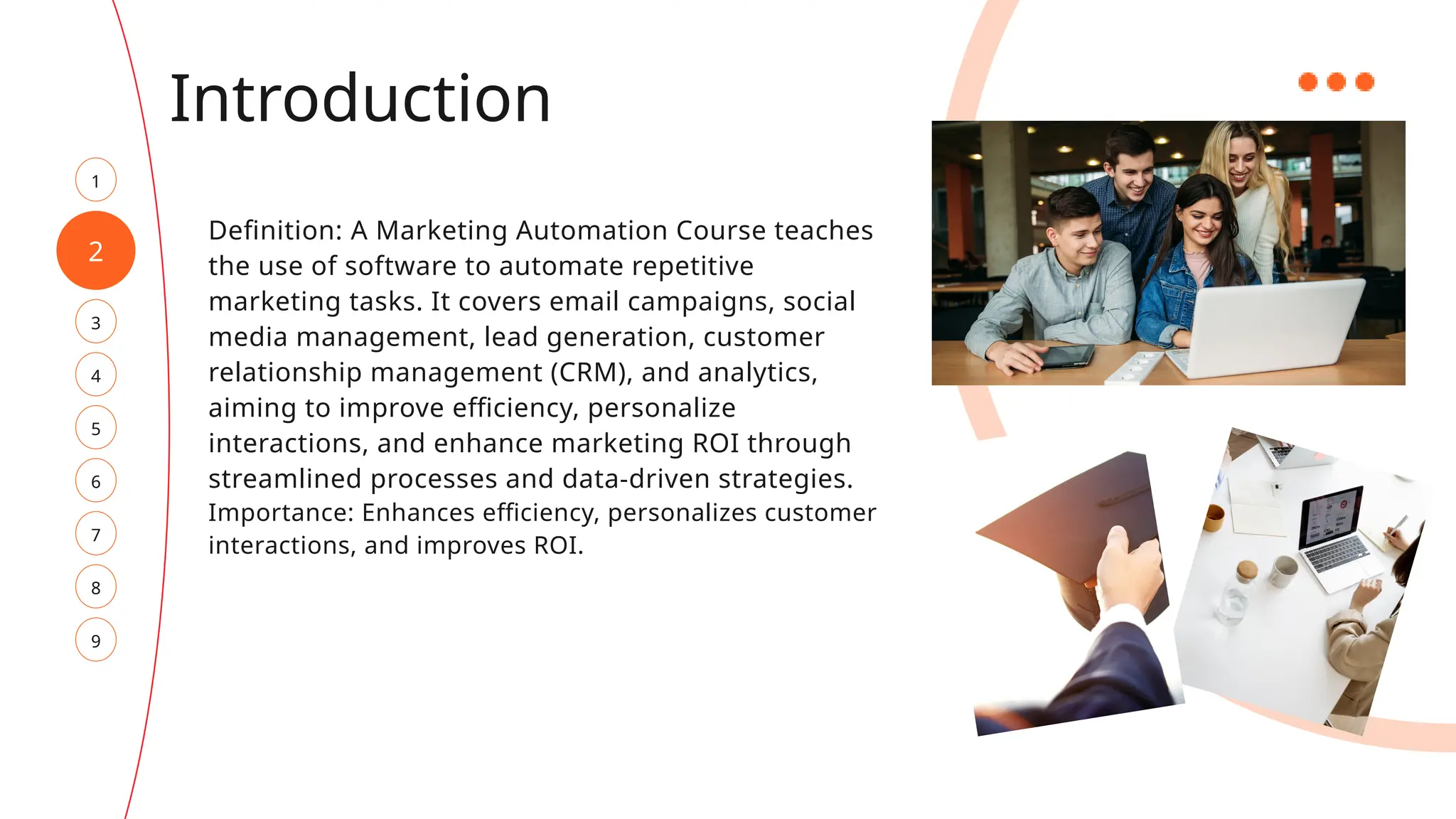 Introduction

1

2

3

4

5

6

7

8

9

Definition: A Marketing Automation Course teaches the use of software to automate repetitive marketing tasks. It covers email campaigns, social media management, lead generation, customer relationship management (CRM), and analytics, aiming to improve efficiency, personalize interactions, and enhance marketing ROI through streamlined processes and data-driven strategies.
Importance: Enhances efficiency, personalizes customer interactions, and improves ROI.